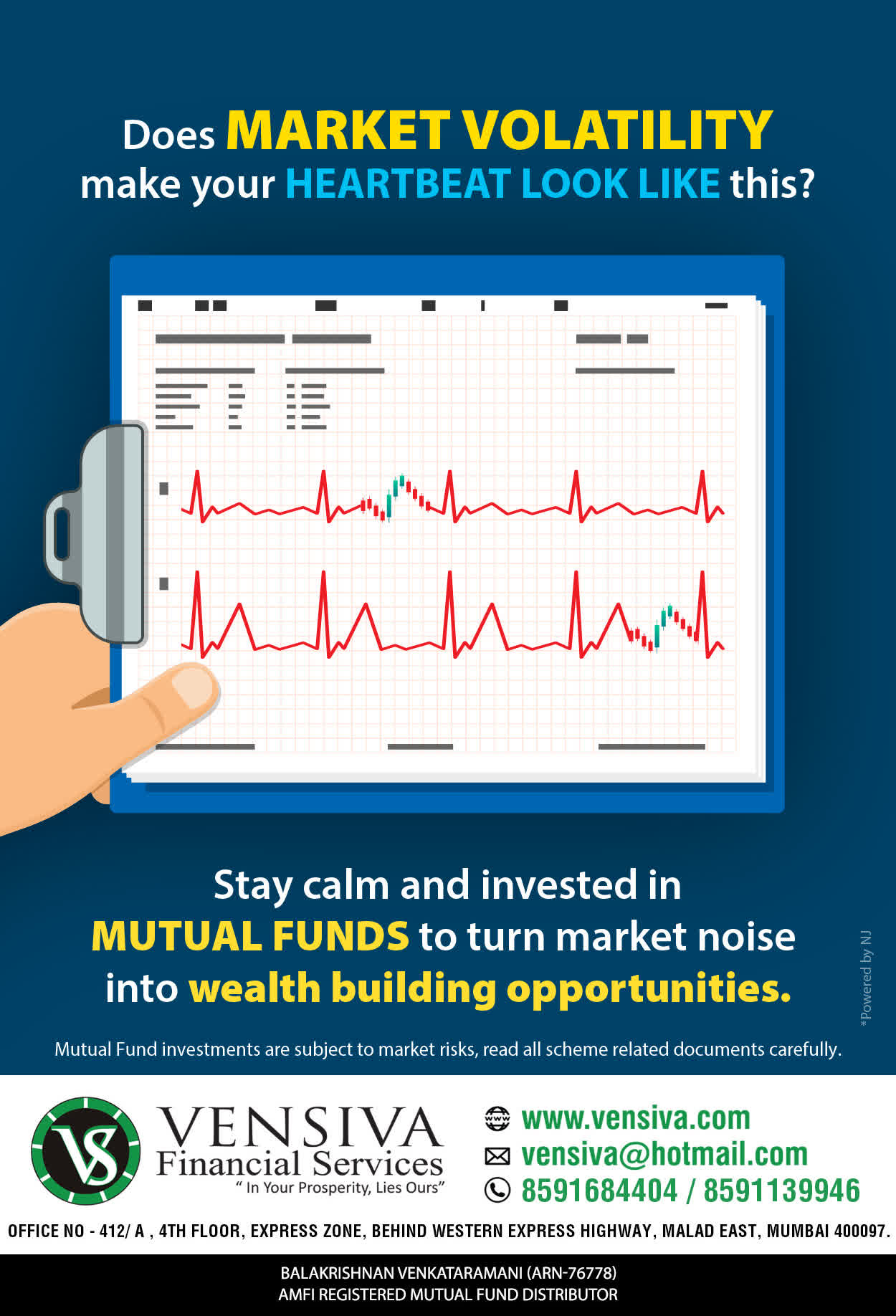 Does MARKET VOLATILITY make your HEARTBEAT LOOK LIKE this?

Stay calm and invested in MUTUAL FUNDS to turn market noise into wealth building opportunities.

*Powered by NJ

Mutual Fund investments are subject to market risks, read all scheme related documents carefully.

VS

VENSIVA Financial Services
" In Your Prosperity, Lies Ours"

www.vensiva.com
vensiva@hotmail.com
8591684404 / 8591139946

OFFICE NO - 412/ A , 4TH FLOOR, EXPRESS ZONE, BEHIND WESTERN EXPRESS HIGHWAY, MALAD EAST, MUMBAI 400097.

BALAKRISHNAN VENKATARAMANI (ARN-76778)
AMFI REGISTERED MUTUAL FUND DISTRIBUTOR